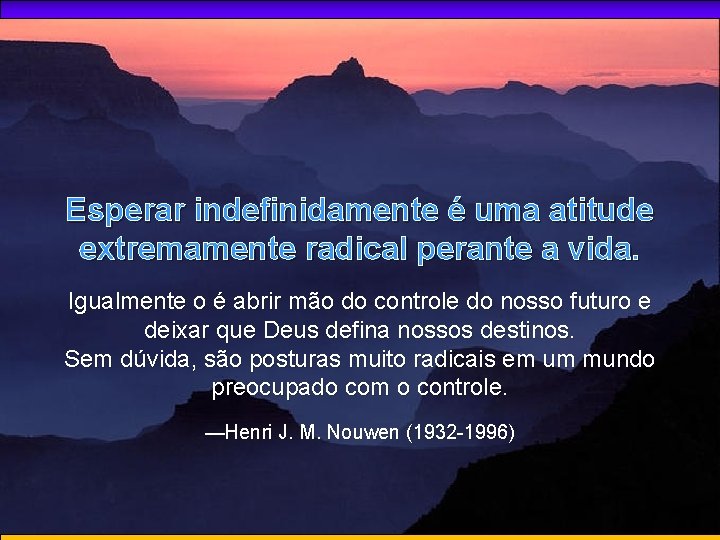 Esperar indefinidamente é uma atitude extremamente radical perante a vida.

Igualmente o é abrir mão do controle do nosso futuro e deixar que Deus defina nossos destinos.
Sem dúvida, são posturas muito radicais em um mundo preocupado com o controle.

—Henri J. M. Nouwen (1932-1996)